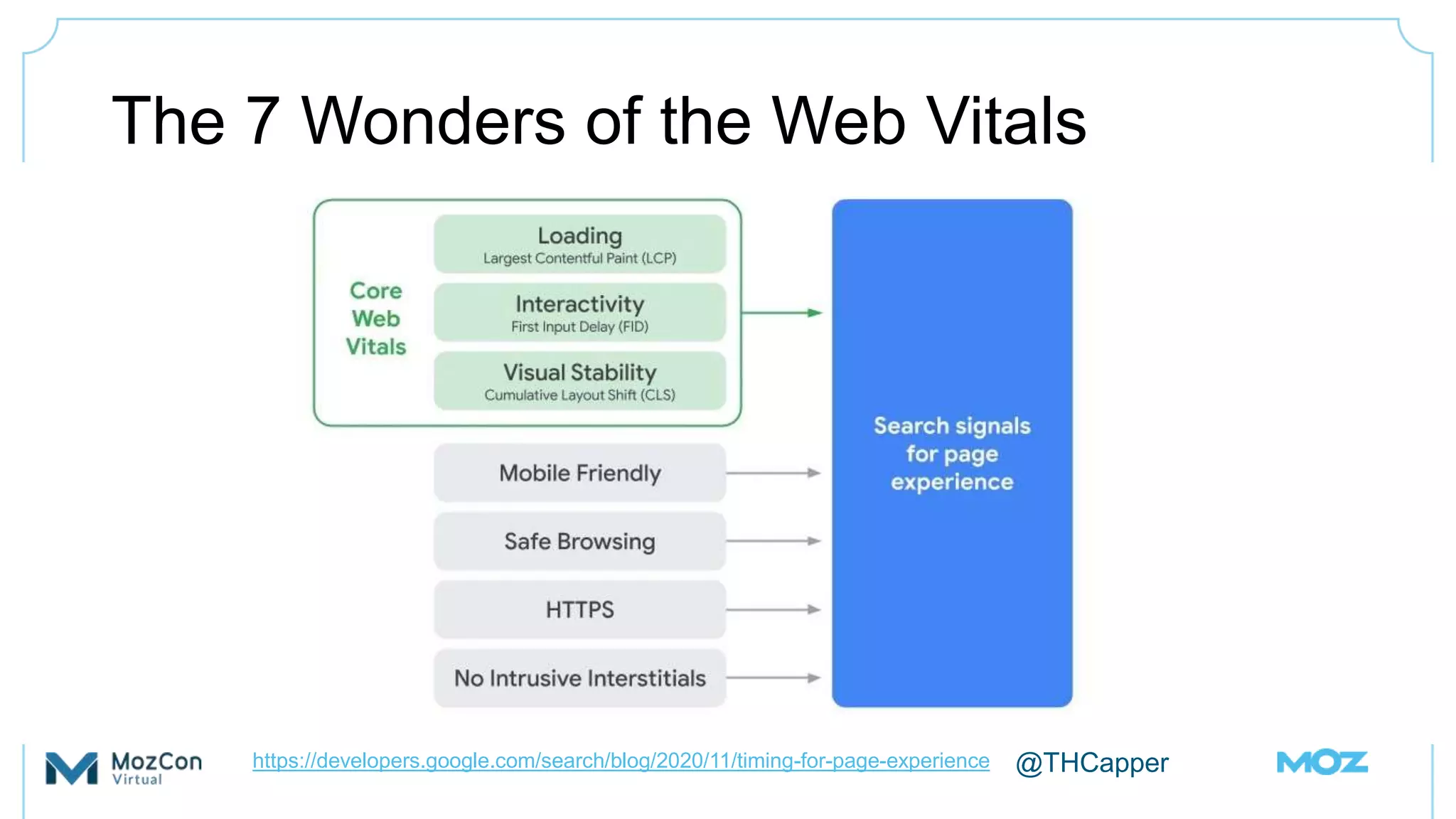 The 7 Wonders of the Web Vitals

Core Web Vitals

Loading
Largest Contentful Paint (LCP)

Interactivity
First Input Delay (FID)

Visual Stability
Cumulative Layout Shift (CLS)

Mobile Friendly

Safe Browsing

HTTPS

No Intrusive Interstitials

Search signals for page experience

MozCon Virtual

https://developers.google.com/search/blog/2020/11/timing-for-page-experience

@THCapper

MOZ